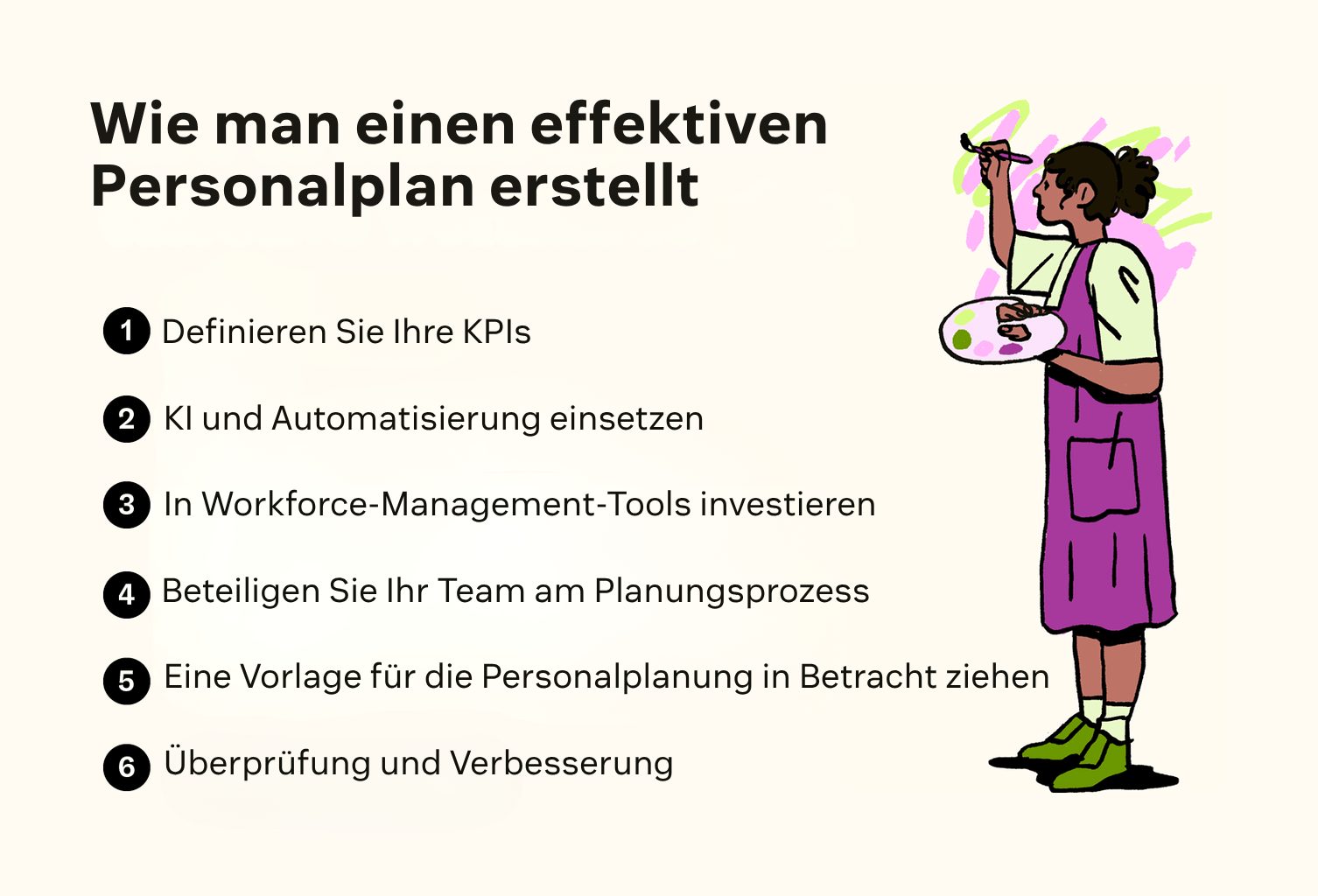 Wie man einen effektiven Personalplan erstellt

1 Definieren Sie Ihre KPIs

2 KI und Automatisierung einsetzen

3 In Workforce-Management-Tools investieren

4 Beteiligen Sie Ihr Team am Planungsprozess

5 Eine Vorlage für die Personalplanung in Betracht ziehen

6 Überprüfung und Verbesserung